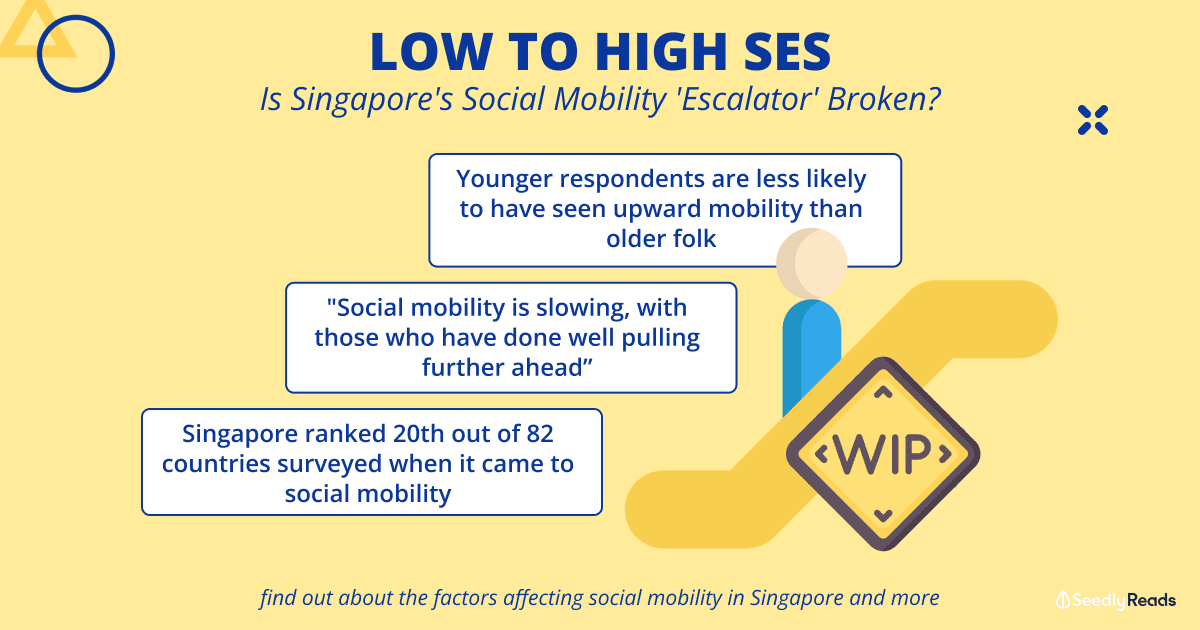 LOW TO HIGH SES
Is Singapore's Social Mobility 'Escalator' Broken?

Younger respondents are less likely to have seen upward mobility than older folk

"Social mobility is slowing, with those who have done well pulling further ahead”

Singapore ranked 20th out of 82 countries surveyed when it came to social mobility

WIP

find out about the factors affecting social mobility in Singapore and more

Seedly Reads